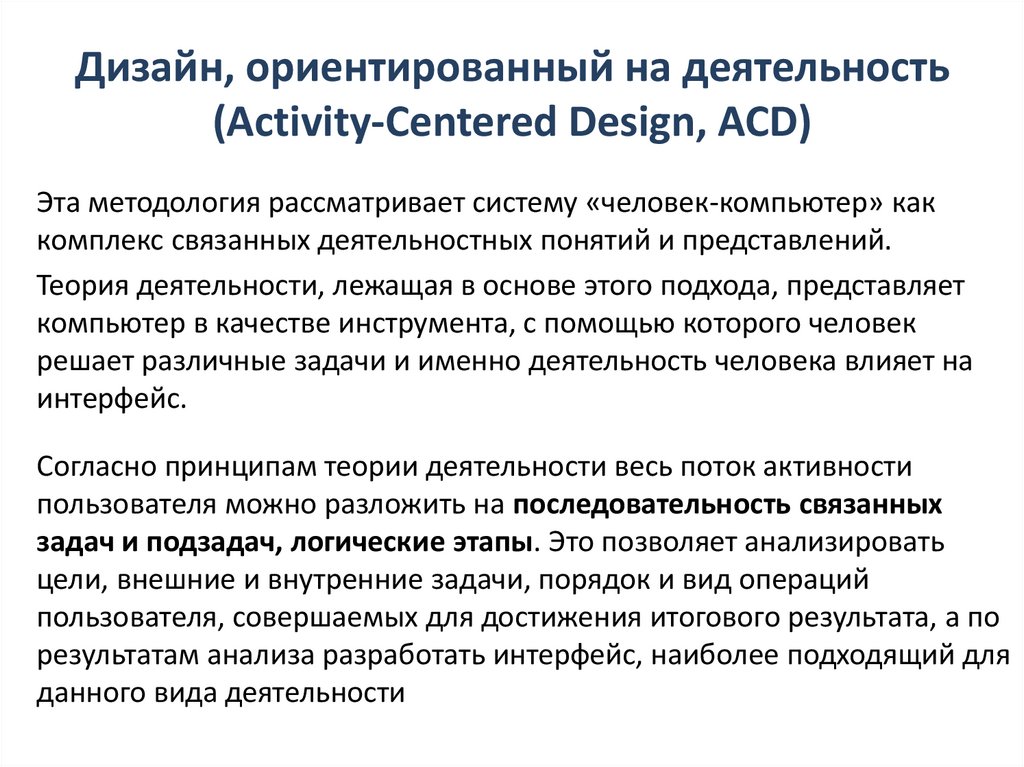 Дизайн, ориентированный на деятельность (Activity-Centered Design, ACD)

Эта методология рассматривает систему «человек-компьютер» как комплекс связанных деятельностных понятий и представлений.

Теория деятельности, лежащая в основе этого подхода, представляет компьютер в качестве инструмента, с помощью которого человек решает различные задачи и именно деятельность человека влияет на интерфейс.

Согласно принципам теории деятельности весь поток активности пользователя можно разложить на последовательность связанных задач и подзадач, логические этапы. Это позволяет анализировать цели, внешние и внутренние задачи, порядок и вид операций пользователя, совершаемых для достижения итогового результата, а по результатам анализа разработать интерфейс, наиболее подходящий для данного вида деятельности